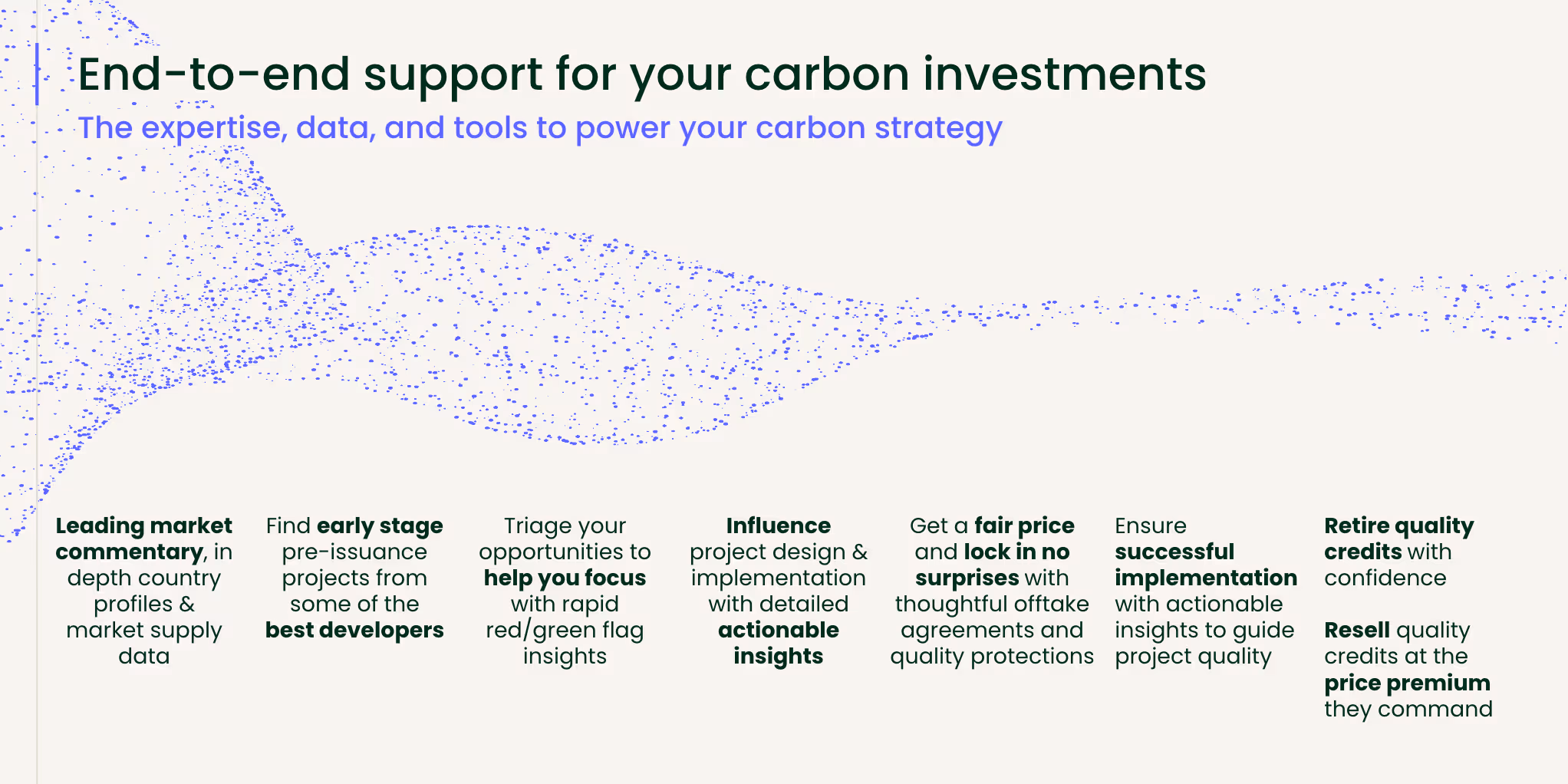 End-to-end support for your carbon investments

The expertise, data, and tools to power your carbon strategy

Leading market commentary, in depth country profiles & market supply data

Find early stage pre-issuance projects from some of the best developers

Triage your opportunities to help you focus with rapid red/green flag insights

Influence project design & implementation with detailed actionable insights

Get a fair price and lock in no surprises with thoughtful offtake agreements and quality protections

Ensure successful implementation with actionable insights to guide project quality

Retire quality credits with confidence

Resell quality credits at the price premium they command